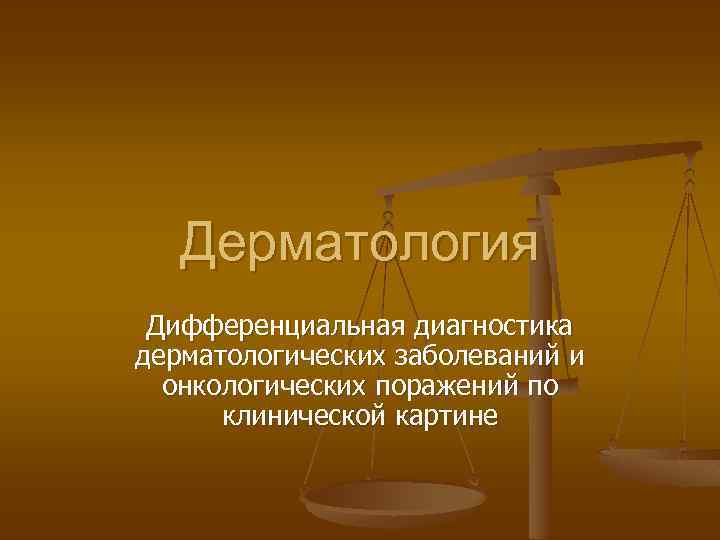 Дерматология

Дифференциальная диагностика дерматологических заболеваний и онкологических поражений по клинической картине